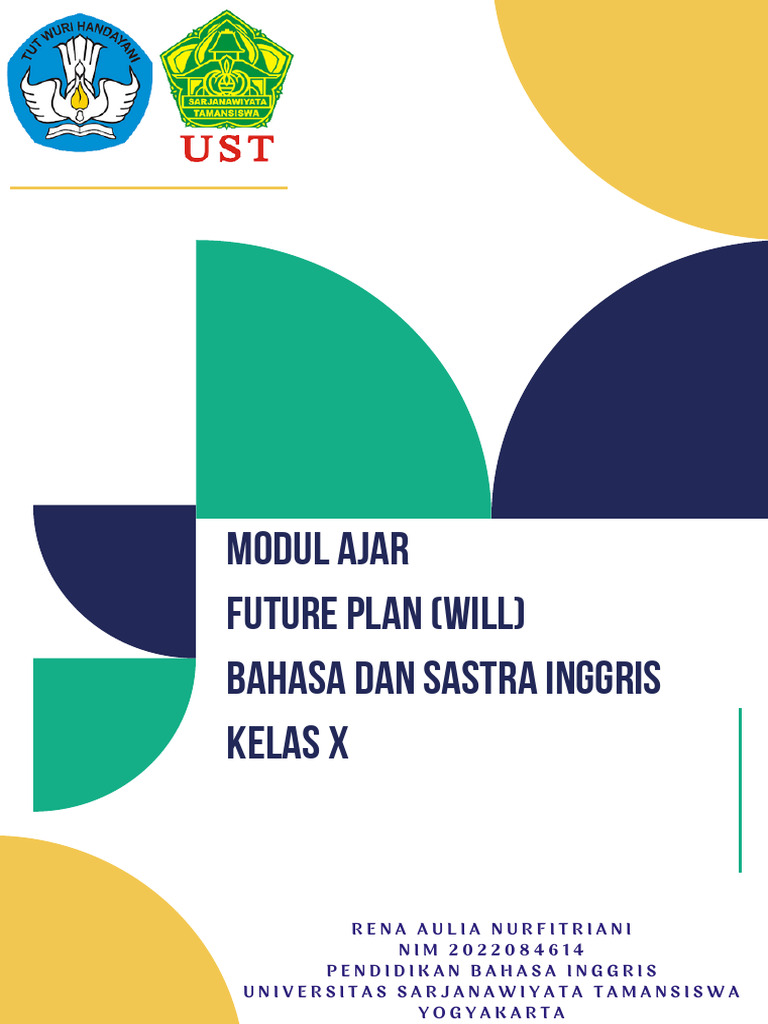 TUT WURI HANDAYANI

SARJANAWIYATA TAMANSISWA

UST

MODUL AJAR
FUTURE PLAN (WILL)
BAHASA DAN SASTRA INGGRIS
KELAS X

RENA AULIA NURFITRIANI
NIM 2022084614
PENDIDIKAN BAHASA INGGRIS
UNIVERSITAS SARJANAWIYATA TAMANSISWA
YOGYAKARTA